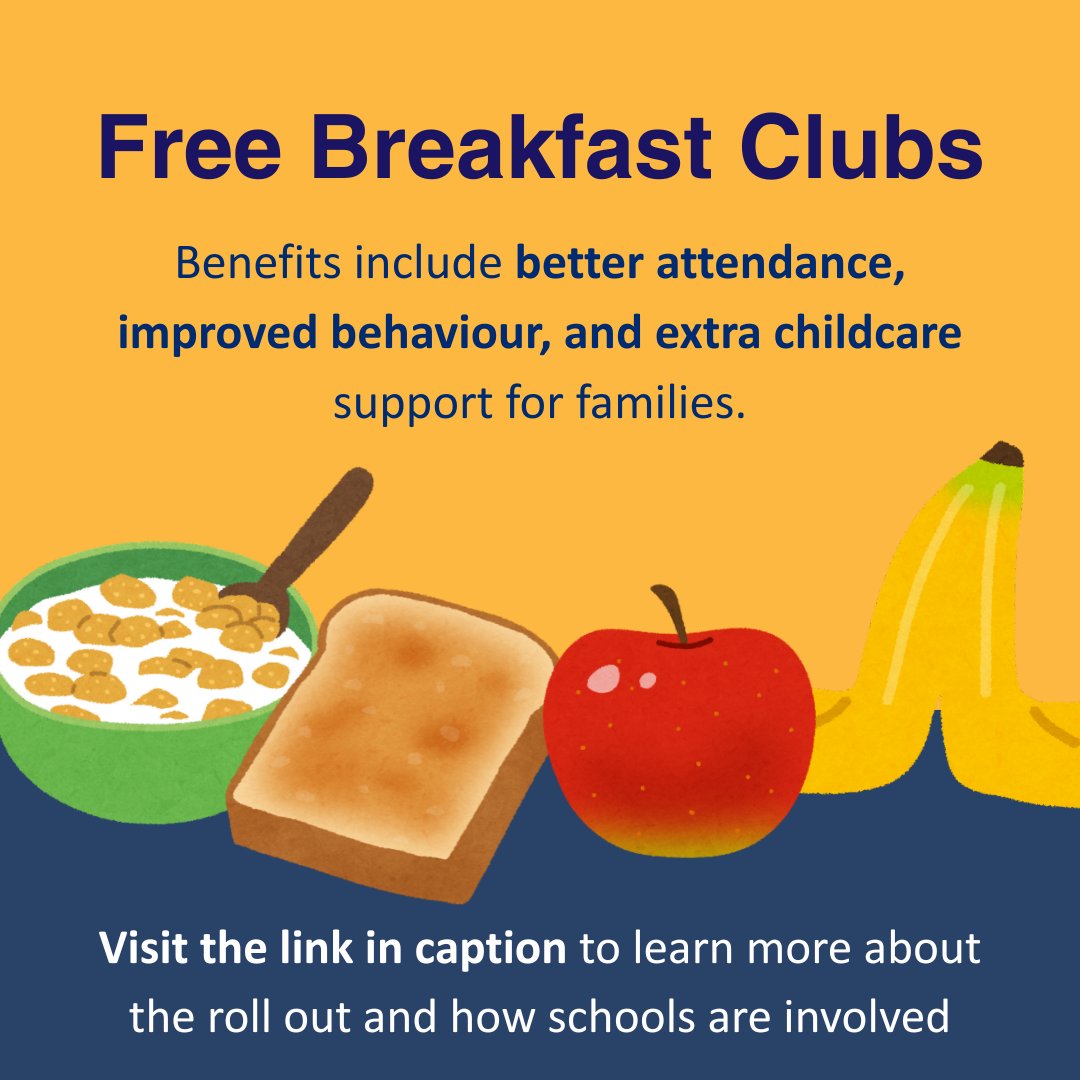 Free Breakfast Clubs

Benefits include better attendance, improved behaviour, and extra childcare support for families.

Visit the link in caption to learn more about the roll out and how schools are involved